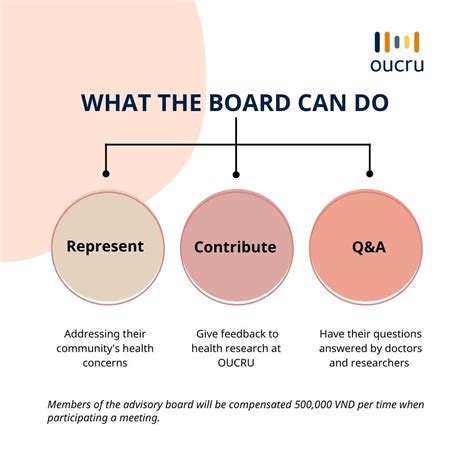 oucru

WHAT THE BOARD CAN DO

Represent

Contribute

Q&A

Addressing their community's health concerns

Give feedback to health research at OUCRU

Have their questions answered by doctors and researchers

Members of the advisory board will be compensated 500,000 VND per time when participating a meeting.